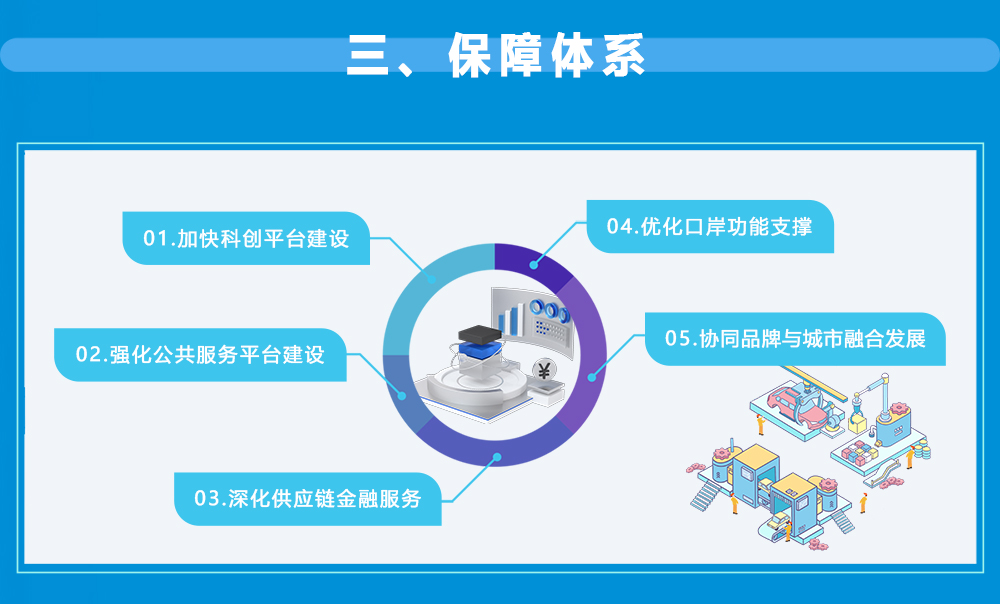 三、保障体系

01.加快科创平台建设

02.强化公共服务平台建设

03.深化供应链金融服务

04.优化口岸功能支撑

05.协同品牌与城市融合发展

¥